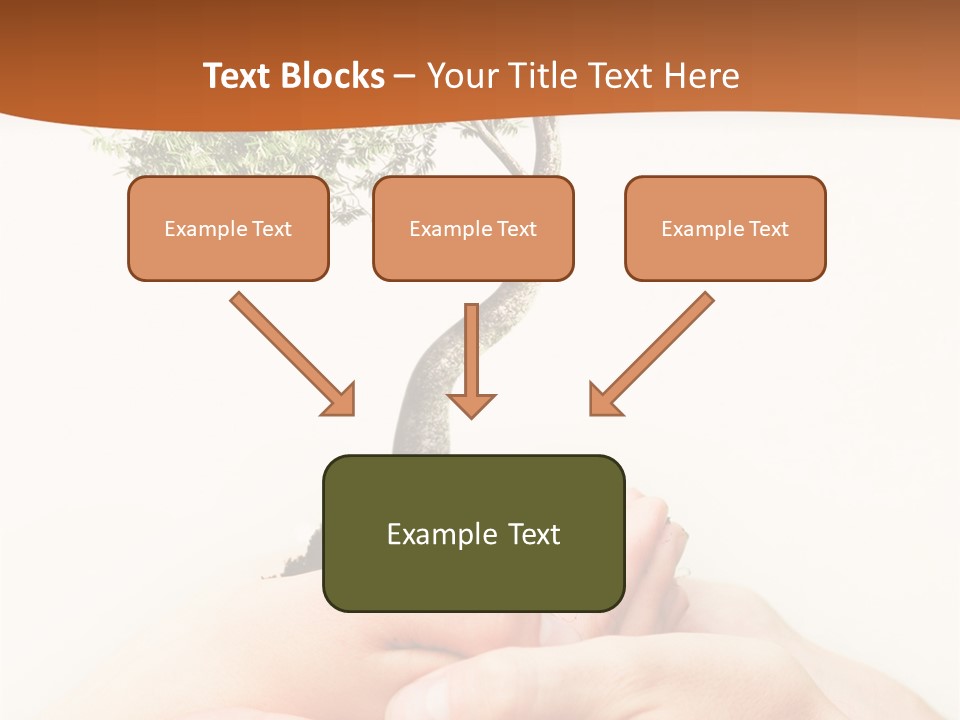 Text Blocks – Your Title Text Here

Example Text

Example Text

Example Text

Example Text